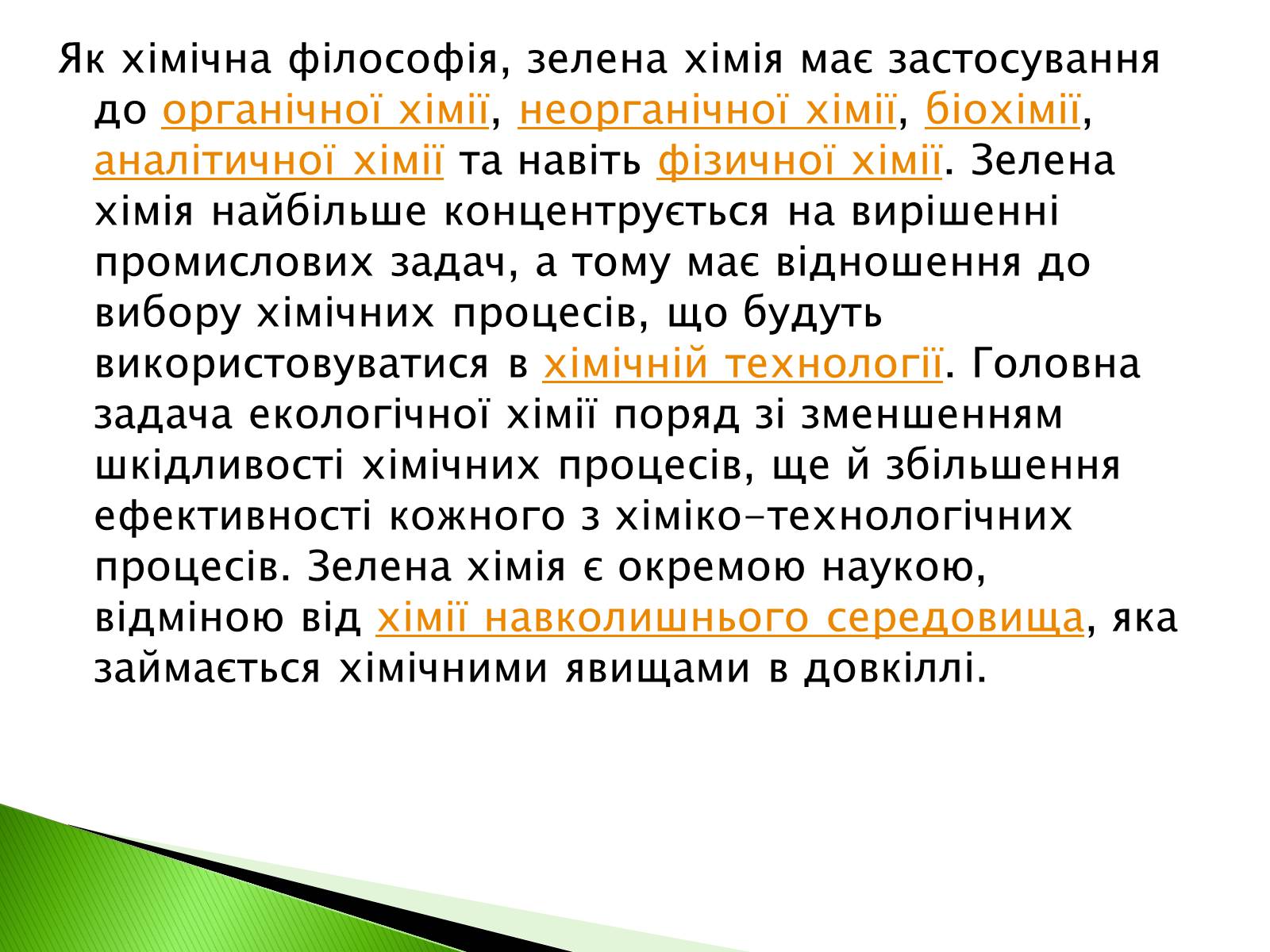 Як хімічна філософія, зелена хімія має застосування до органічної хімії, неорганічної хімії, біохімії, аналітичної хімії та навіть фізичної хімії. Зелена хімія найбільше концентрується на вирішенні промислових задач, а тому має відношення до вибору хімічних процесів, що будуть використовуватися в хімічній технології. Головна задача екологічної хімії поряд зі зменшенням шкідливості хімічних процесів, ще й збільшення ефективності кожного з хіміко-технологічних процесів. Зелена хімія є окремою наукою, відміною від хімії навколишнього середовища, яка займається хімічними явищами в довкіллі.